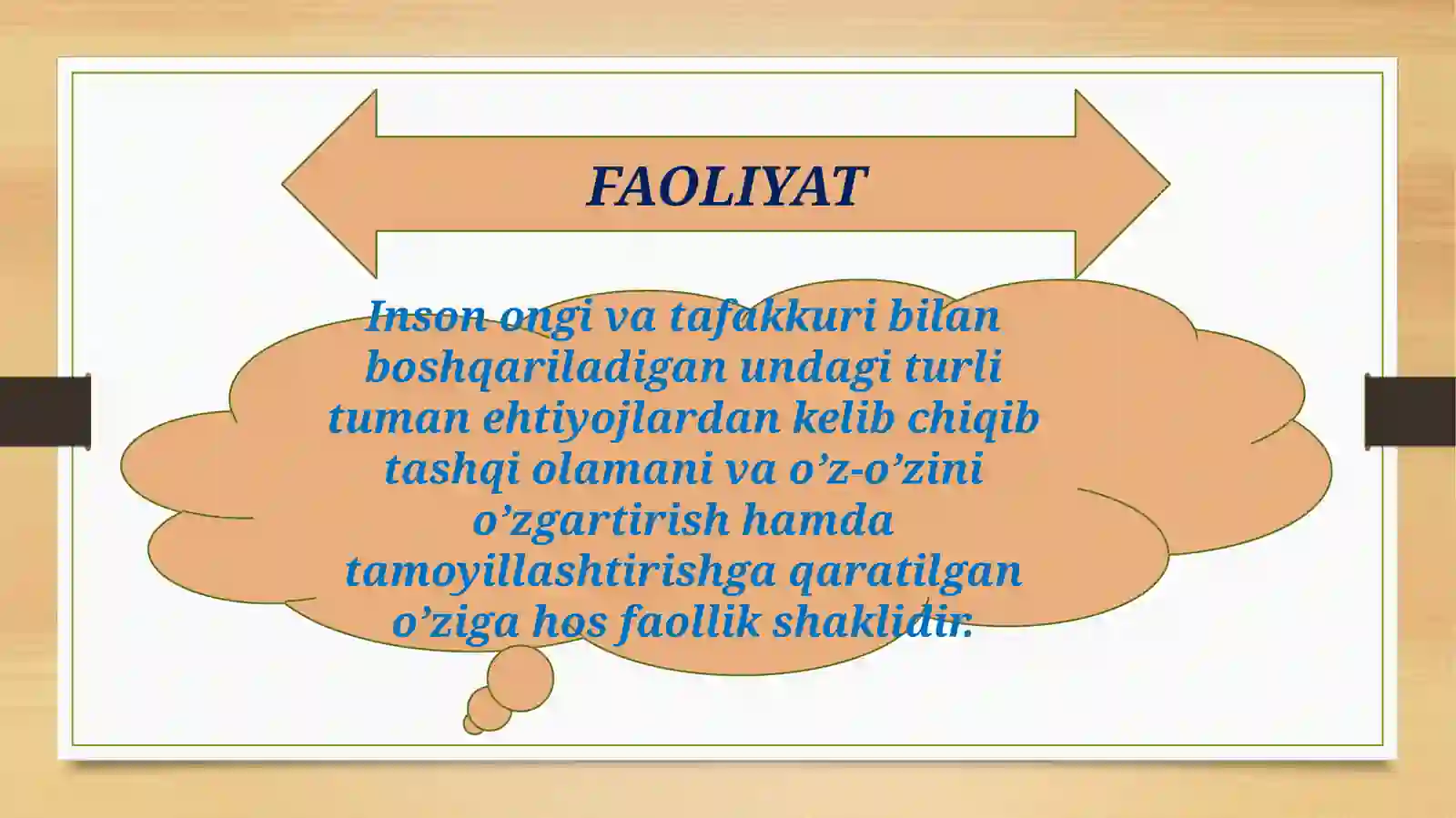 FAOLIYAT

Inson ongi va tafakkuri bilan boshqariladigan undagi turli tuman ehtiyojlardan kelib chiqib tashqi olamani va o’z-o’zini o’zgartirish hamda tamoyillashtirishga qaratilgan o’ziga hos faollik shaklidir.